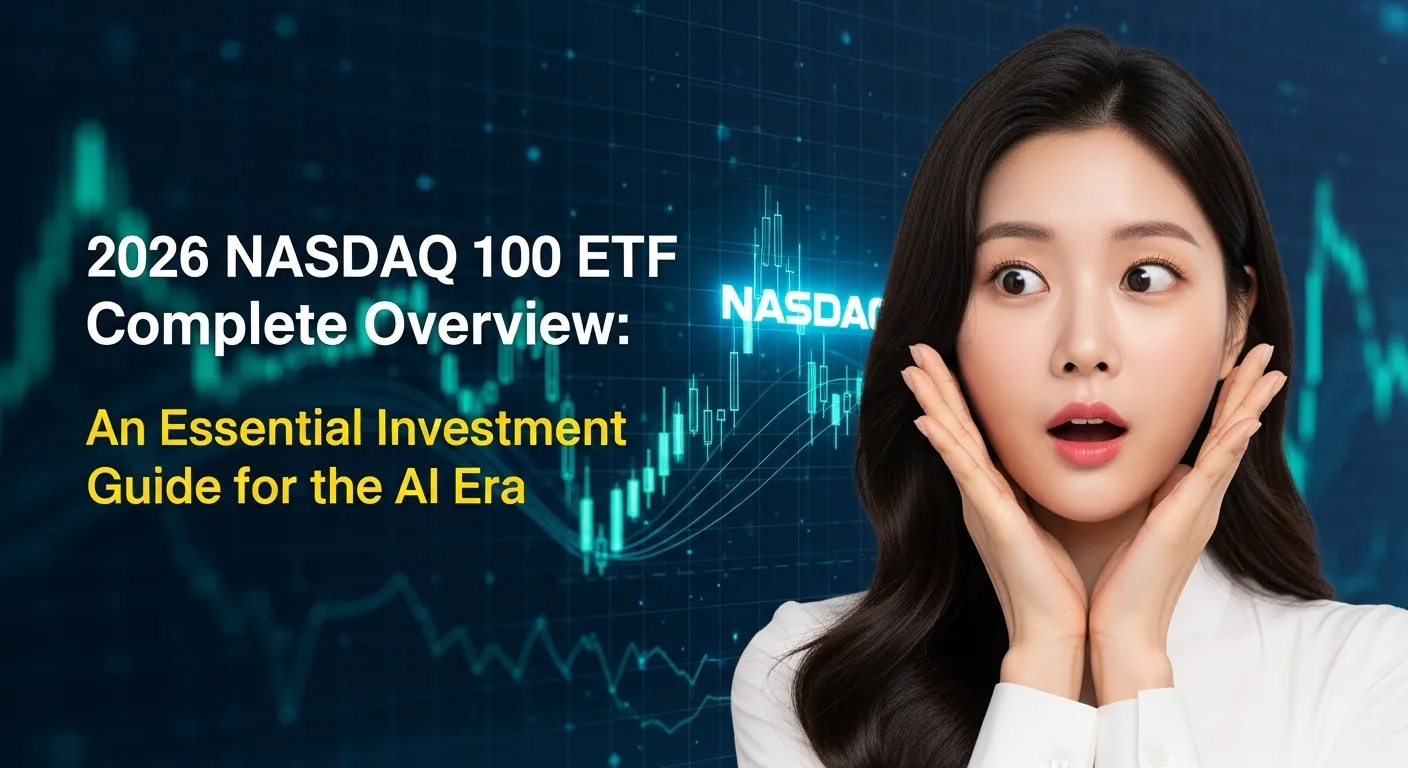 2026 NASDAQ 100 ETF Complete Overview:

An Essential Investment Guide for the AI Era

NASDAQ